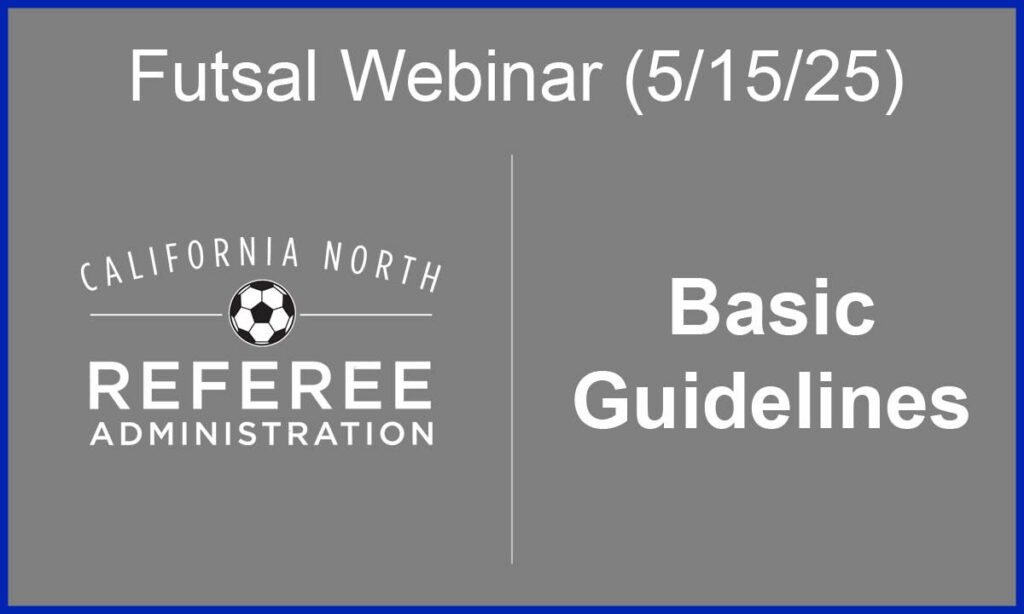 Futsal Webinar (5/15/25)

CALIFORNIA NORTH
REFEREE
ADMINISTRATION

Basic Guidelines